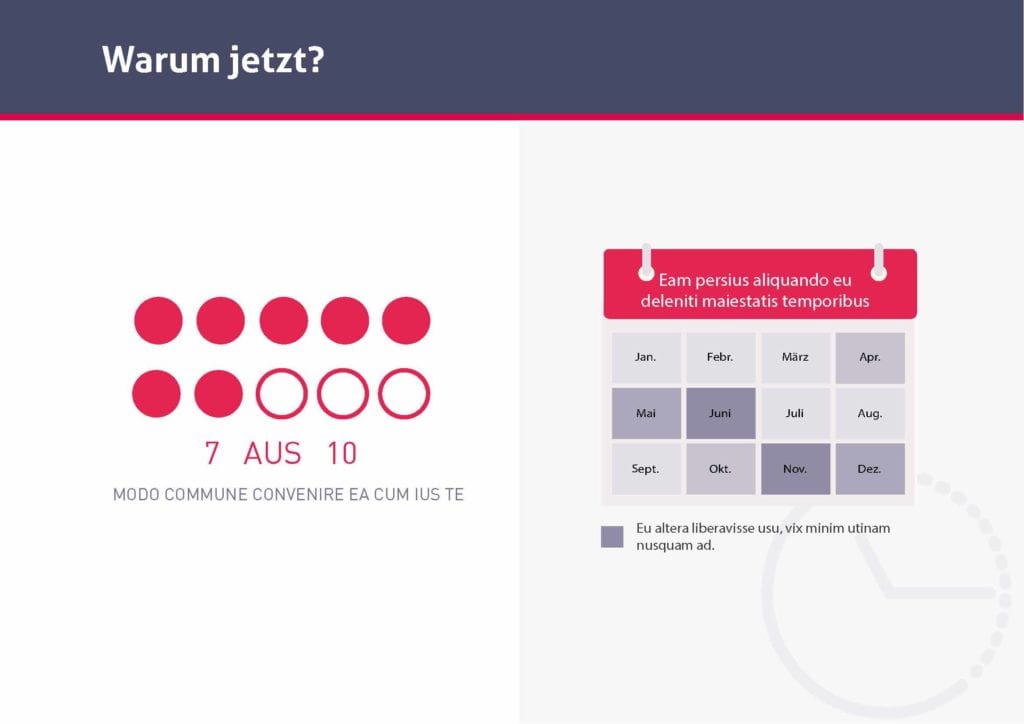 Warum jetzt?

7 AUS 10

MODO COMMUNE CONVENIRE EA CUM IUS TE

Eam persius aliquando eu deleniti maiestatis temporibus

| Jan. | Febr. | März | Apr. |
|---|---|---|---|
| Mai | Juni | Juli | Aug. |
| Sept. | Okt. | Nov. | Dez. |

Eu altera liberavisse usu, vix minim utinam nusquam ad.